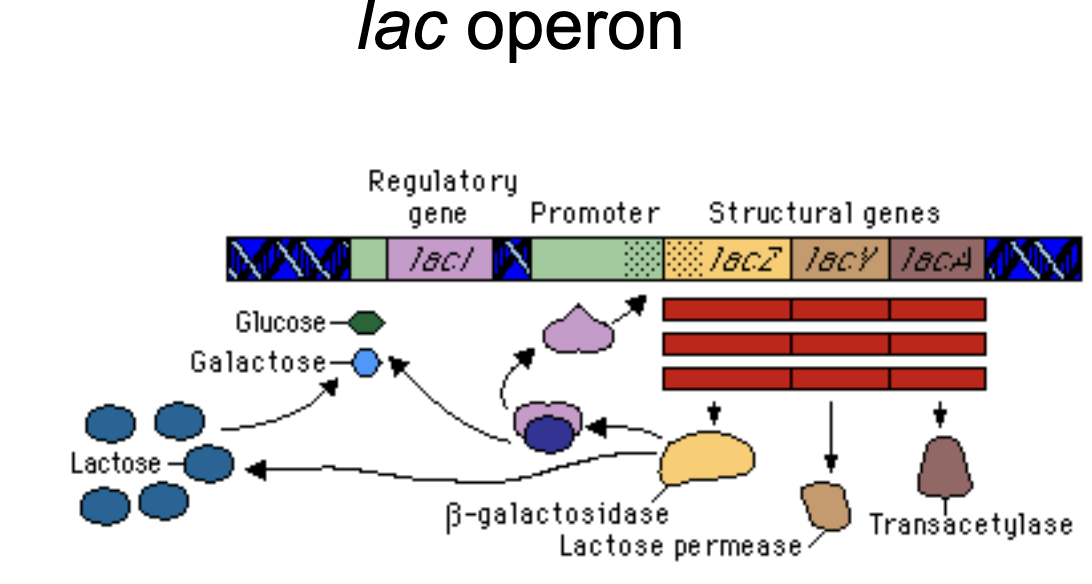 lac operon

Regulatory gene
Promoter
Structural genes
lacI
lacZ
lacY
lacA
Glucose
Galactose
Lactose
β-galactosidase
Lactose permease
Transacetylase